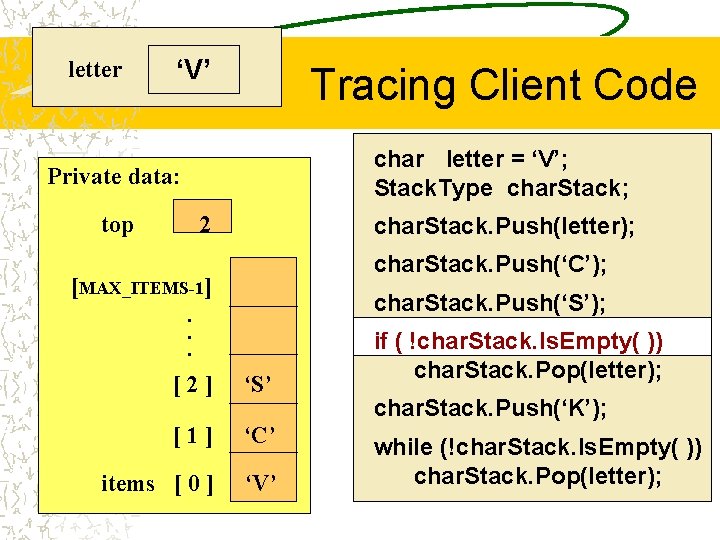 letter ‘V’

Tracing Client Code

Private data:

top 2

[MAX_ITEMS-1]

.
.
.

[ 2 ] ‘S’

[ 1 ] ‘C’

items [ 0 ] ‘V’

char letter = ‘V’;
StackType charStack;
charStack.Push(letter);
charStack.Push(‘C’);
charStack.Push(‘S’);
if ( !charStack.IsEmpty( ))
charStack.Pop(letter);
charStack.Push(‘K’);
while (!charStack.IsEmpty( ))
charStack.Pop(letter);